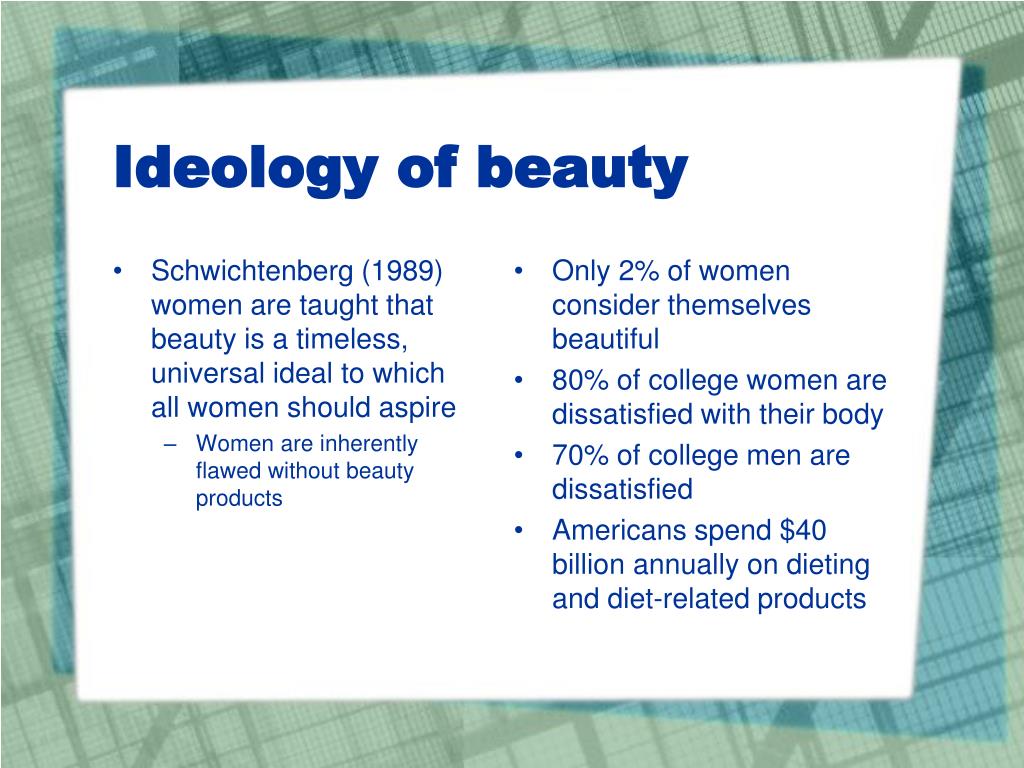 Ideology of beauty

• Schwichtenberg (1989) women are taught that beauty is a timeless, universal ideal to which all women should aspire
– Women are inherently flawed without beauty products

• Only 2% of women consider themselves beautiful
• 80% of college women are dissatisfied with their body
• 70% of college men are dissatisfied
• Americans spend \$40 billion annually on dieting and diet-related products